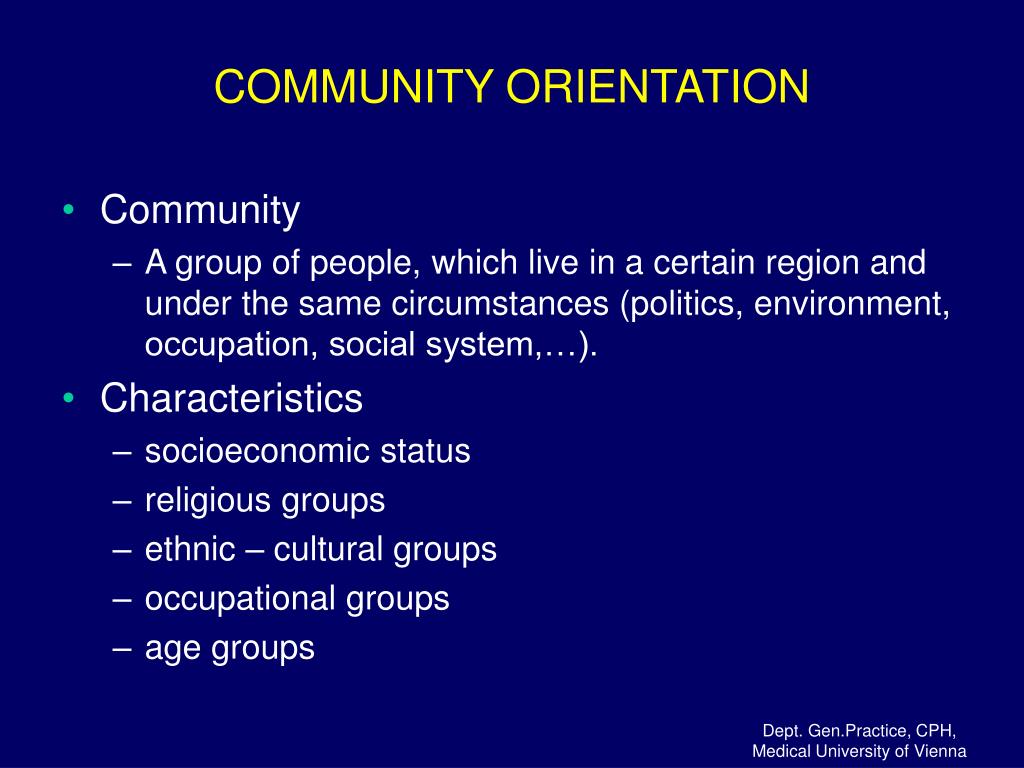 COMMUNITY ORIENTATION

• Community
– A group of people, which live in a certain region and under the same circumstances (politics, environment, occupation, social system,…).
• Characteristics
– socioeconomic status
– religious groups
– ethnic – cultural groups
– occupational groups
– age groups

Dept. Gen.Practice, CPH,
Medical University of Vienna